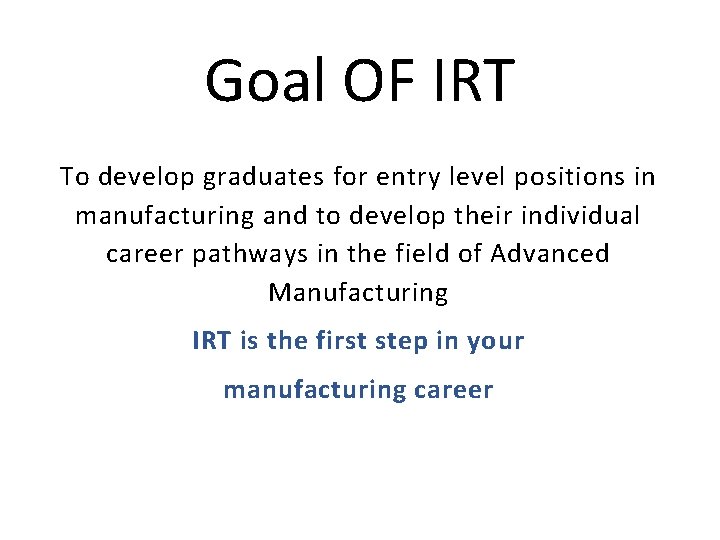 Goal OF IRT

To develop graduates for entry level positions in manufacturing and to develop their individual career pathways in the field of Advanced Manufacturing

IRT is the first step in your

manufacturing career